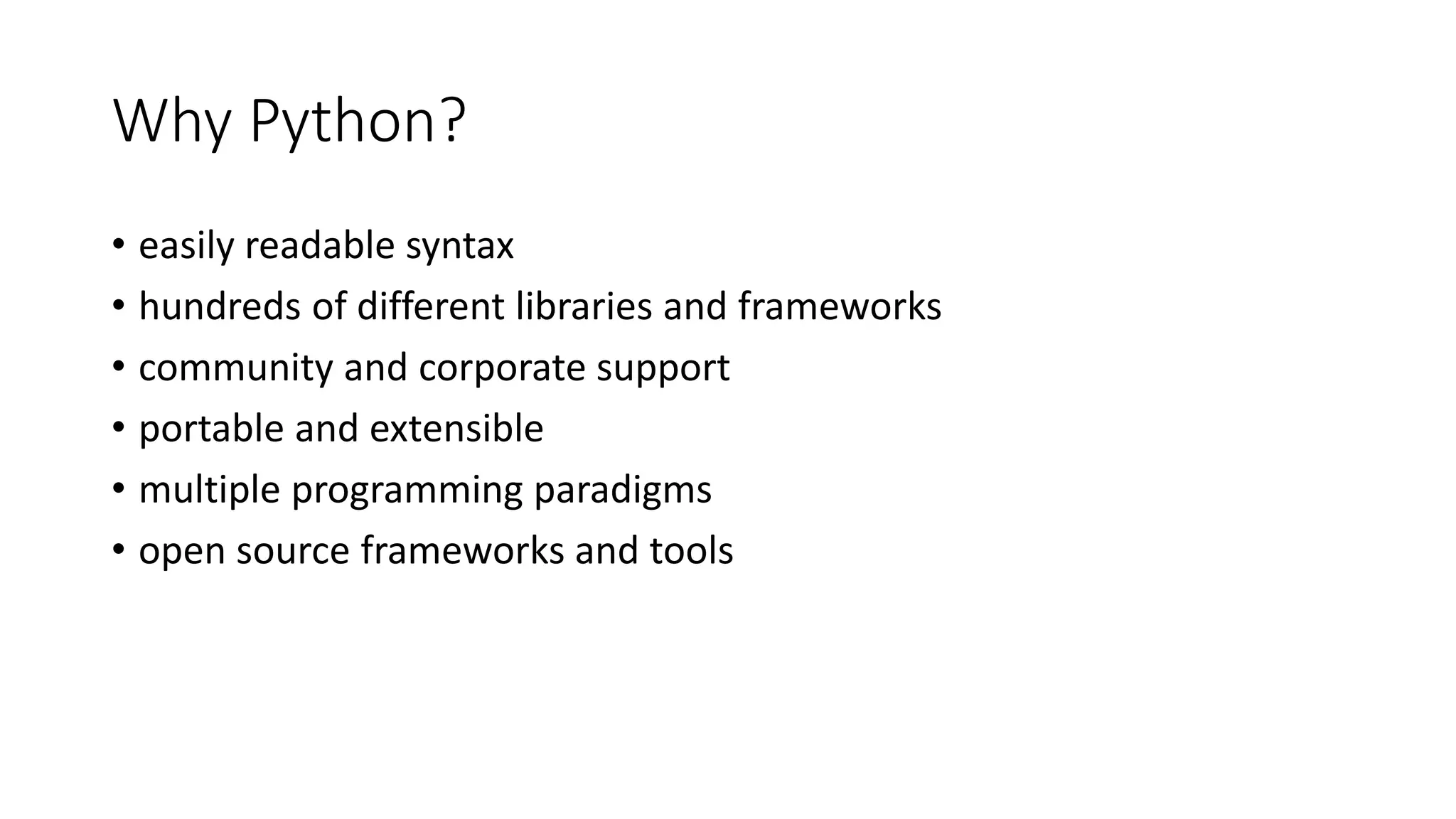 Why Python?

• easily readable syntax
• hundreds of different libraries and frameworks
• community and corporate support
• portable and extensible
• multiple programming paradigms
• open source frameworks and tools